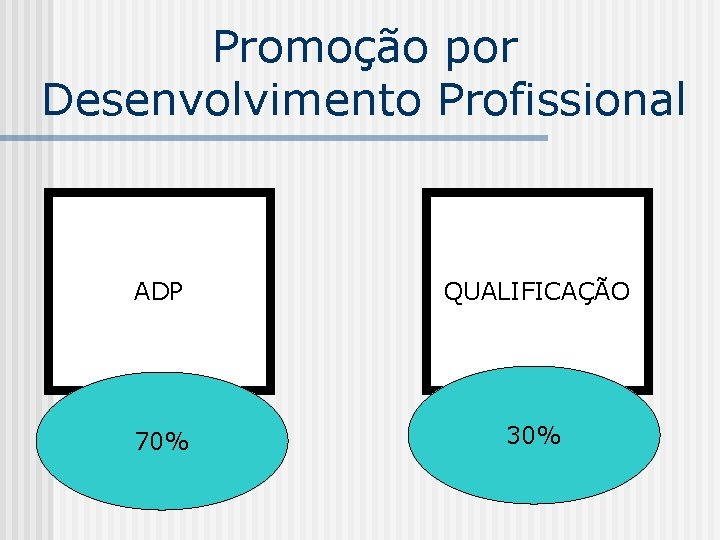 Promoção por Desenvolvimento Profissional

ADP

70%

QUALIFICAÇÃO

30%